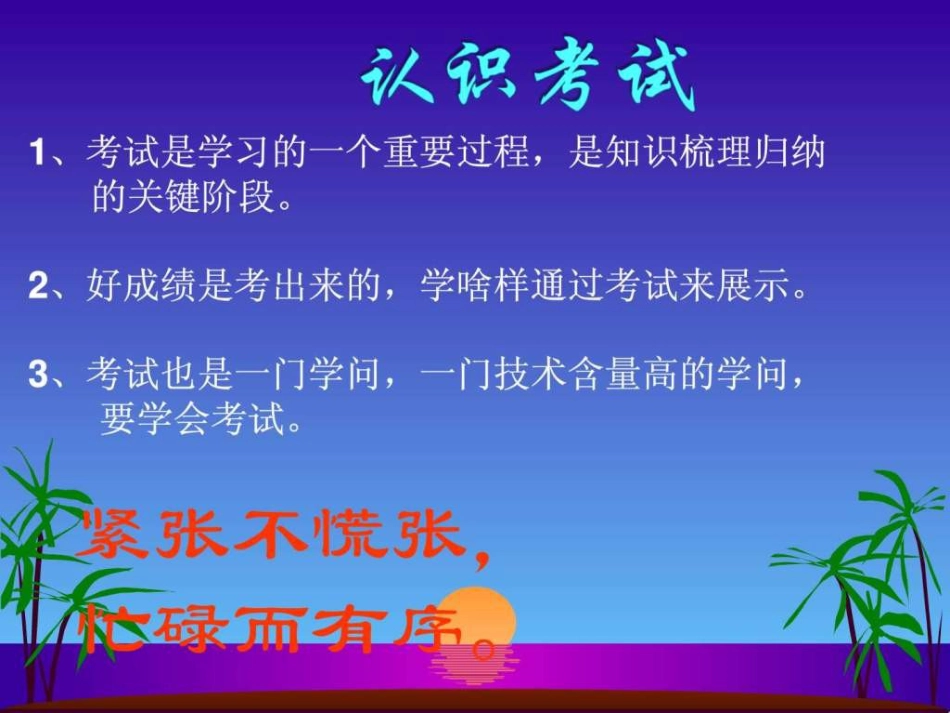 认识考试

1、考试是学习的一个重要过程，是知识梳理归纳的关键阶段。

2、好成绩是考出来的，学啥样通过考试来展示。

3、考试也是一门学问，一门技术含量高的学问，要学会考试。

紧张不慌张，
忙碌而有序。